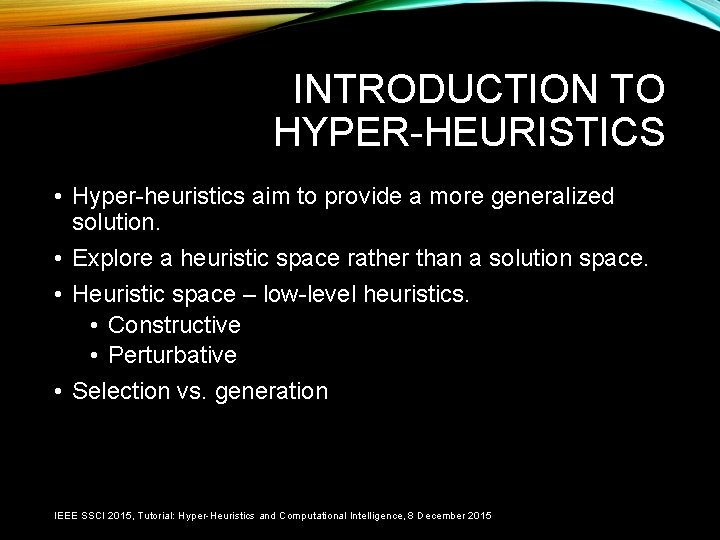 INTRODUCTION TO HYPER-HEURISTICS

• Hyper-heuristics aim to provide a more generalized solution.
• Explore a heuristic space rather than a solution space.
• Heuristic space – low-level heuristics.
  • Constructive
  • Perturbative
• Selection vs. generation

IEEE SSCI 2015, Tutorial: Hyper-Heuristics and Computational Intelligence, 8 December 2015